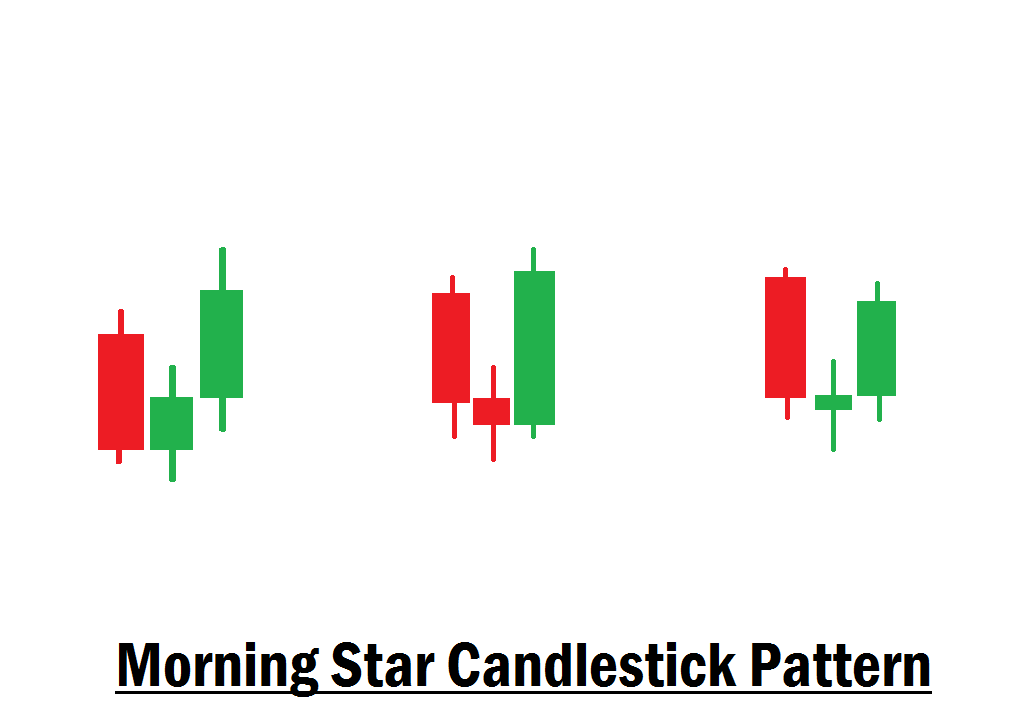 Morning Star Candlestick Pattern